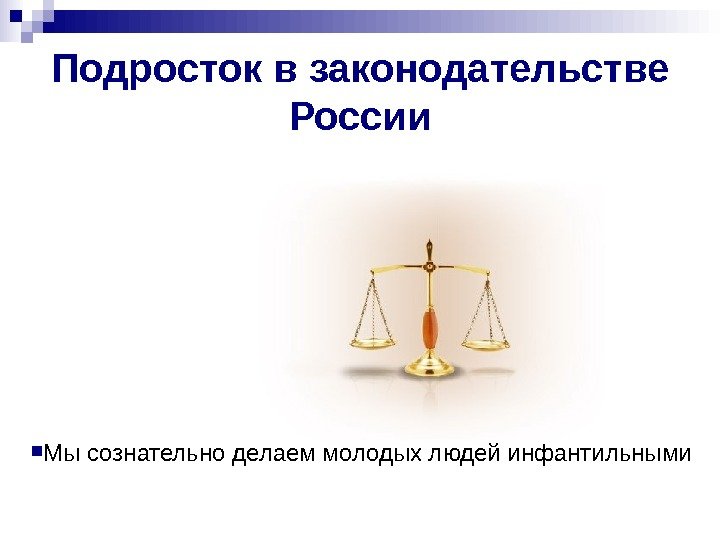 Подросток в законодательстве России

Мы сознательно делаем молодых людей инфантильными